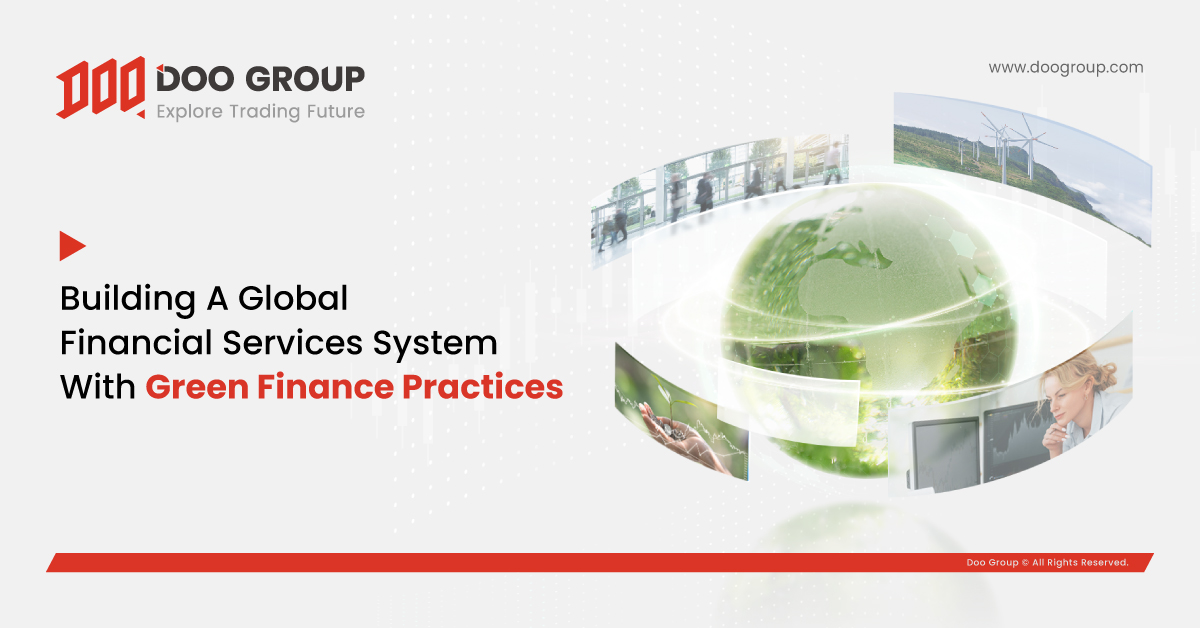 DOO GROUP
Explore Trading Future

www.doogroup.com

Building A Global Financial Services System With Green Finance Practices

Doo Group © All Rights Reserved.